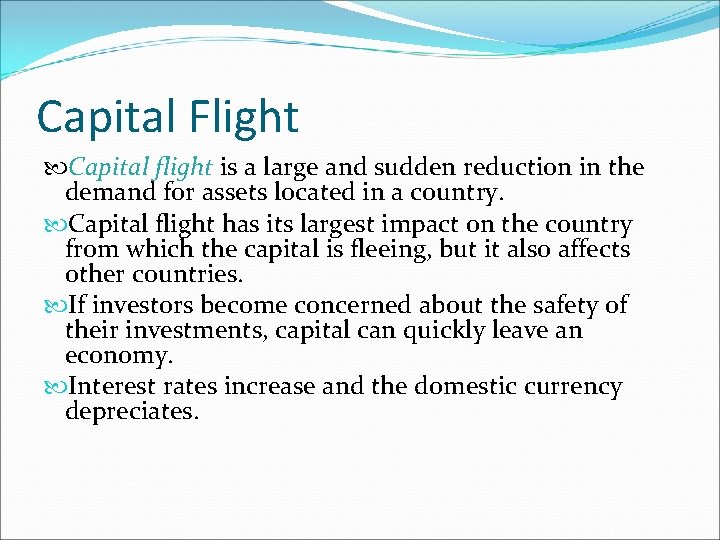 Capital Flight

Capital flight is a large and sudden reduction in the demand for assets located in a country.

Capital flight has its largest impact on the country from which the capital is fleeing, but it also affects other countries.

If investors become concerned about the safety of their investments, capital can quickly leave an economy.

Interest rates increase and the domestic currency depreciates.